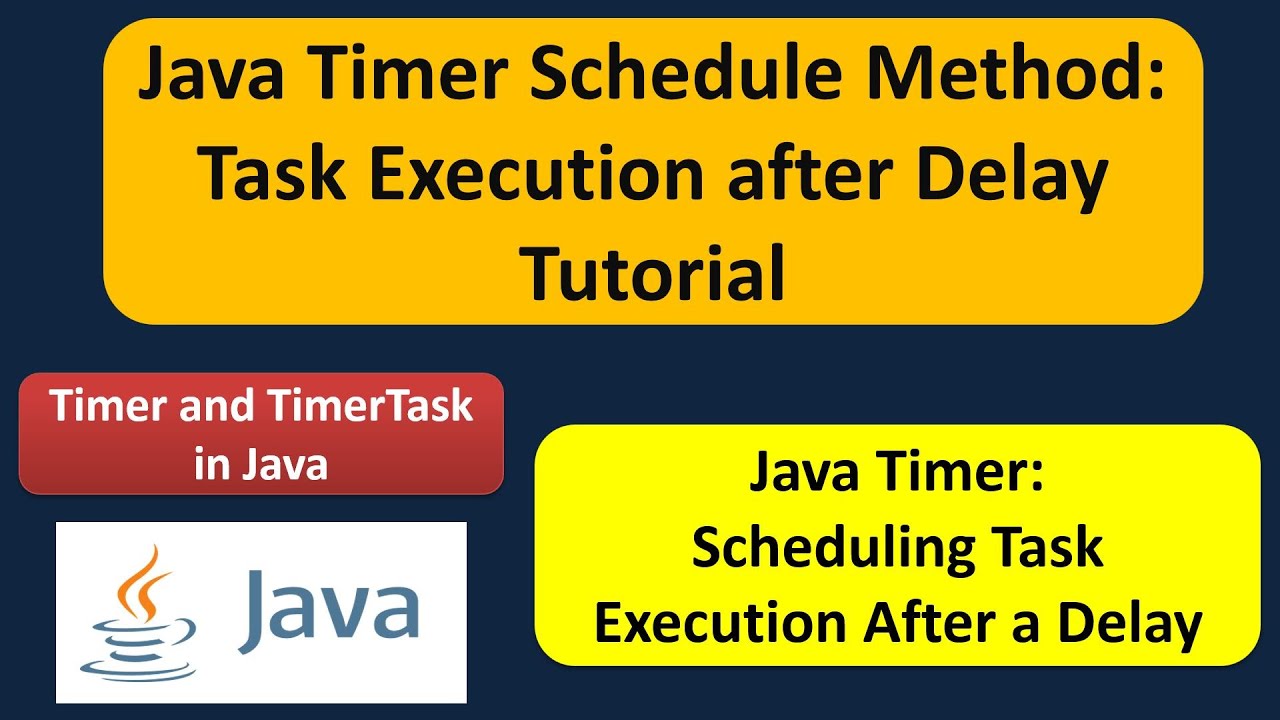 Java Timer Schedule Method: Task Execution after Delay Tutorial

Timer and TimerTask in Java

Java

Java Timer: Scheduling Task Execution After a Delay